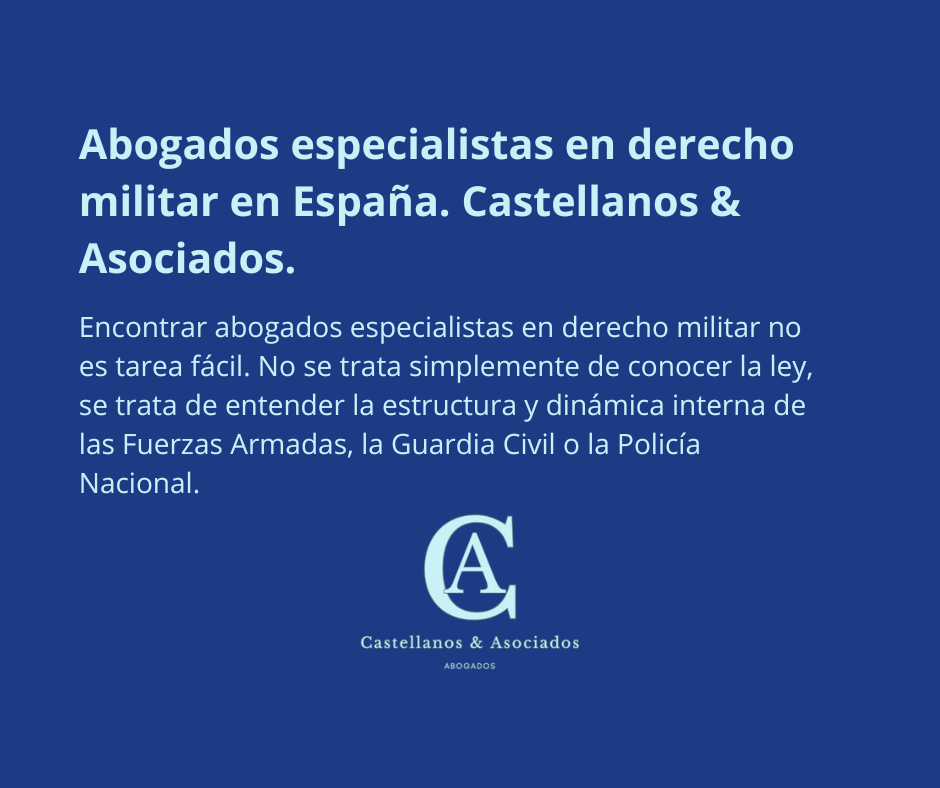 Abogados especialistas en derecho militar en España. Castellanos & Asociados.

Encontrar abogados especialistas en derecho militar no es tarea fácil. No se trata simplemente de conocer la ley, se trata de entender la estructura y dinámica interna de las Fuerzas Armadas, la Guardia Civil o la Policía Nacional.

CA

Castellanos & Asociados

ABOGADOS